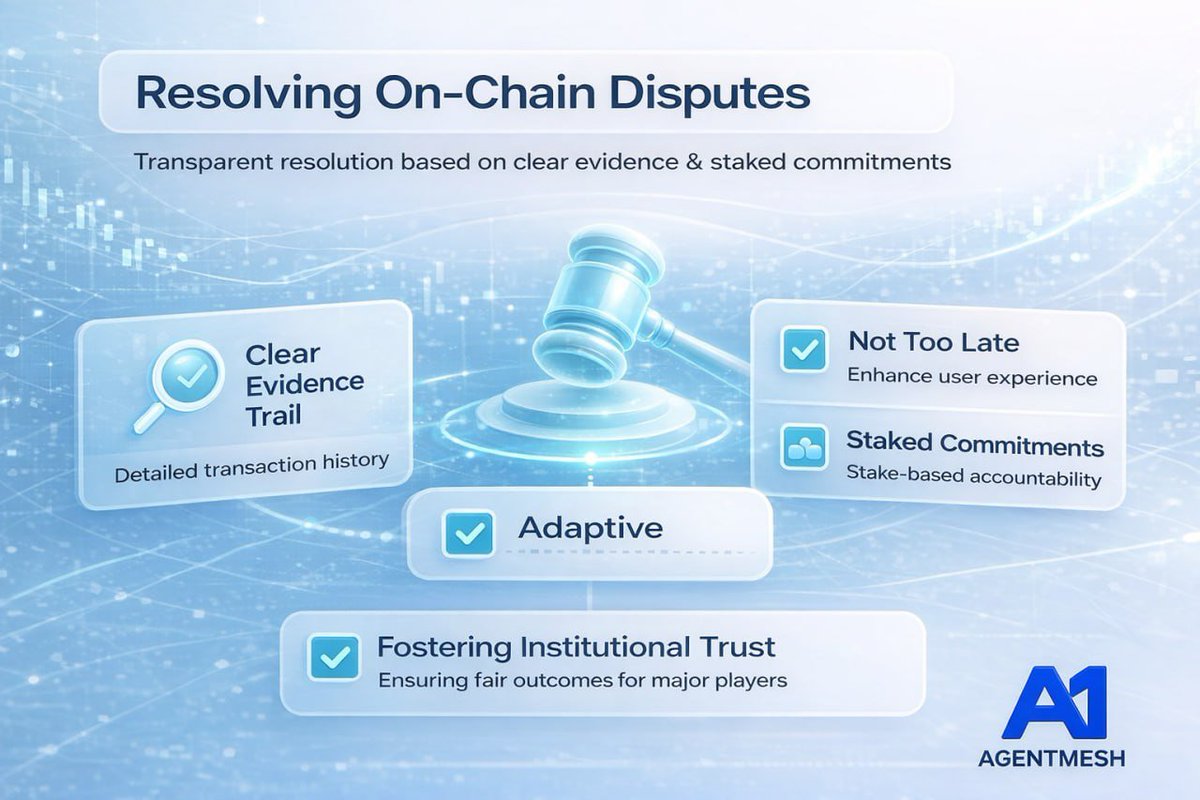 Resolving On-Chain Disputes

Transparent resolution based on clear evidence & staked commitments

Clear Evidence Trail

Detailed transaction history

Not Too Late

Enhance user experience

Staked Commitments

Stake-based accountability

Adaptive

Fostering Institutional Trust

Ensuring fair outcomes for major players

A1

AGENTMESH